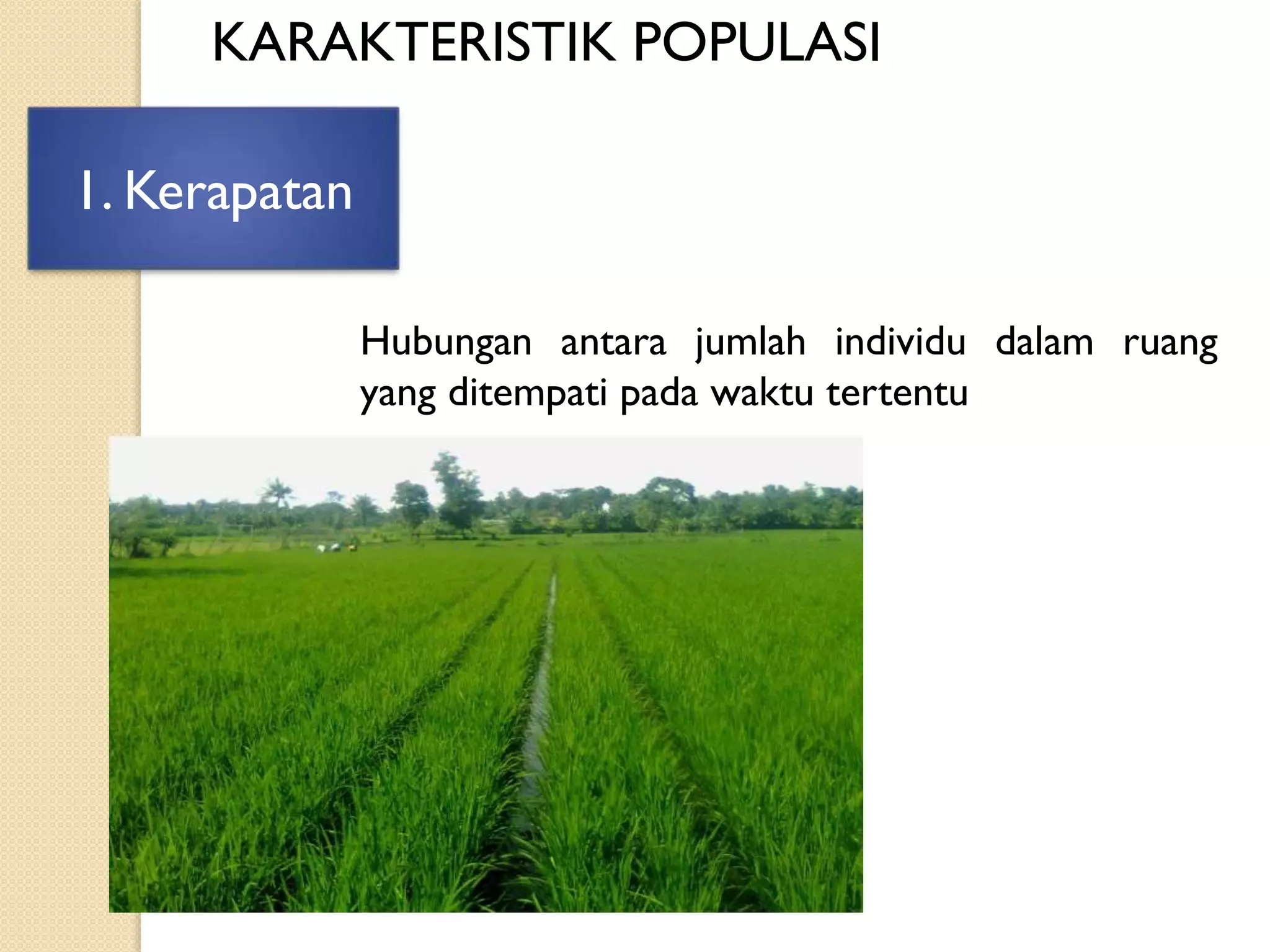 KARAKTERISTIK POPULASI

1. Kerapatan

Hubungan antara jumlah individu dalam ruang yang ditempati pada waktu tertentu